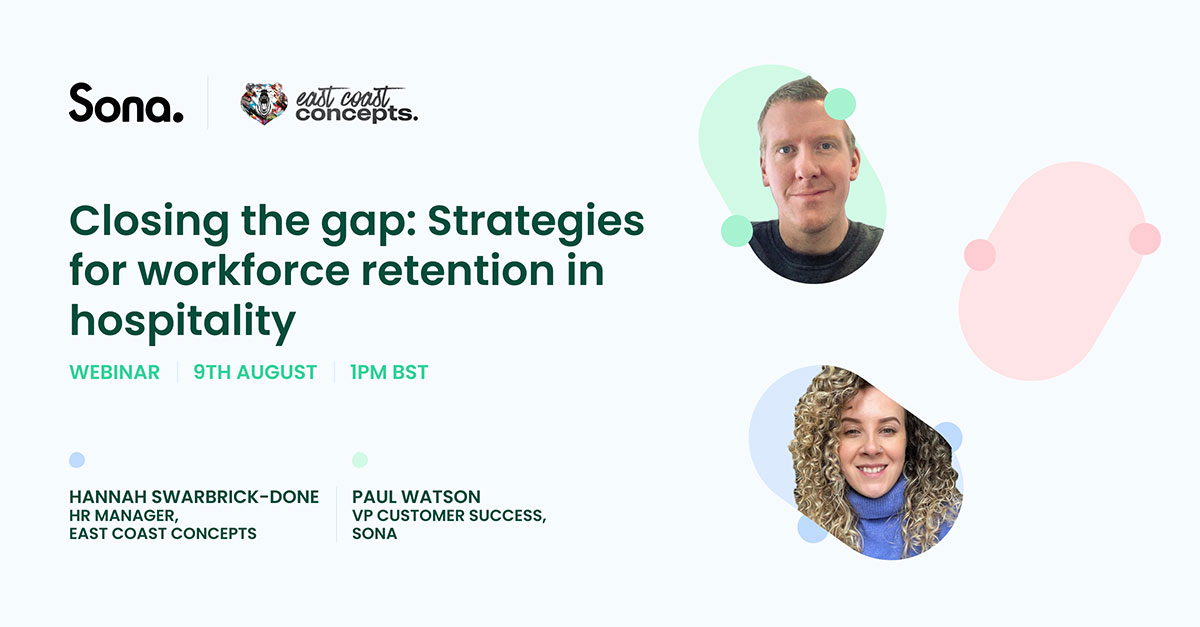 Sona.

east coast concepts.

Closing the gap: Strategies for workforce retention in hospitality

WEBINAR | 9TH AUGUST | 1PM BST

HANNAH SWARBRICK-DONE
HR MANAGER,
EAST COAST CONCEPTS

PAUL WATSON
VP CUSTOMER SUCCESS,
SONA